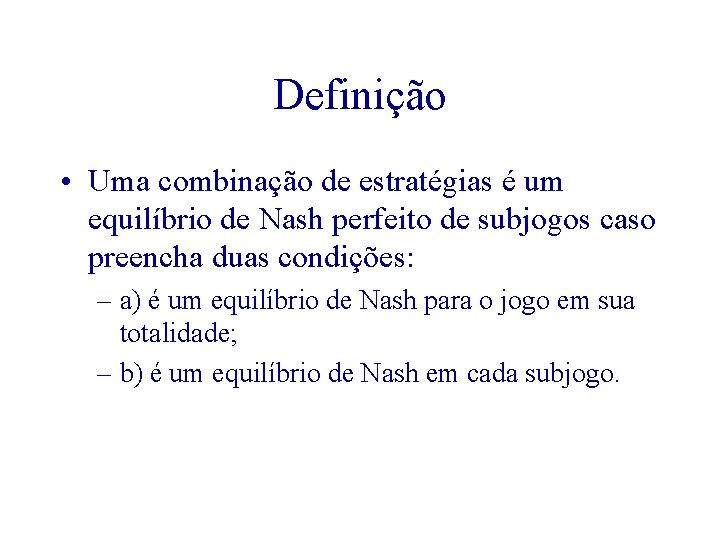 Definição

• Uma combinação de estratégias é um equilíbrio de Nash perfeito de subjogos caso preencha duas condições:

– a) é um equilíbrio de Nash para o jogo em sua totalidade;

– b) é um equilíbrio de Nash em cada subjogo.